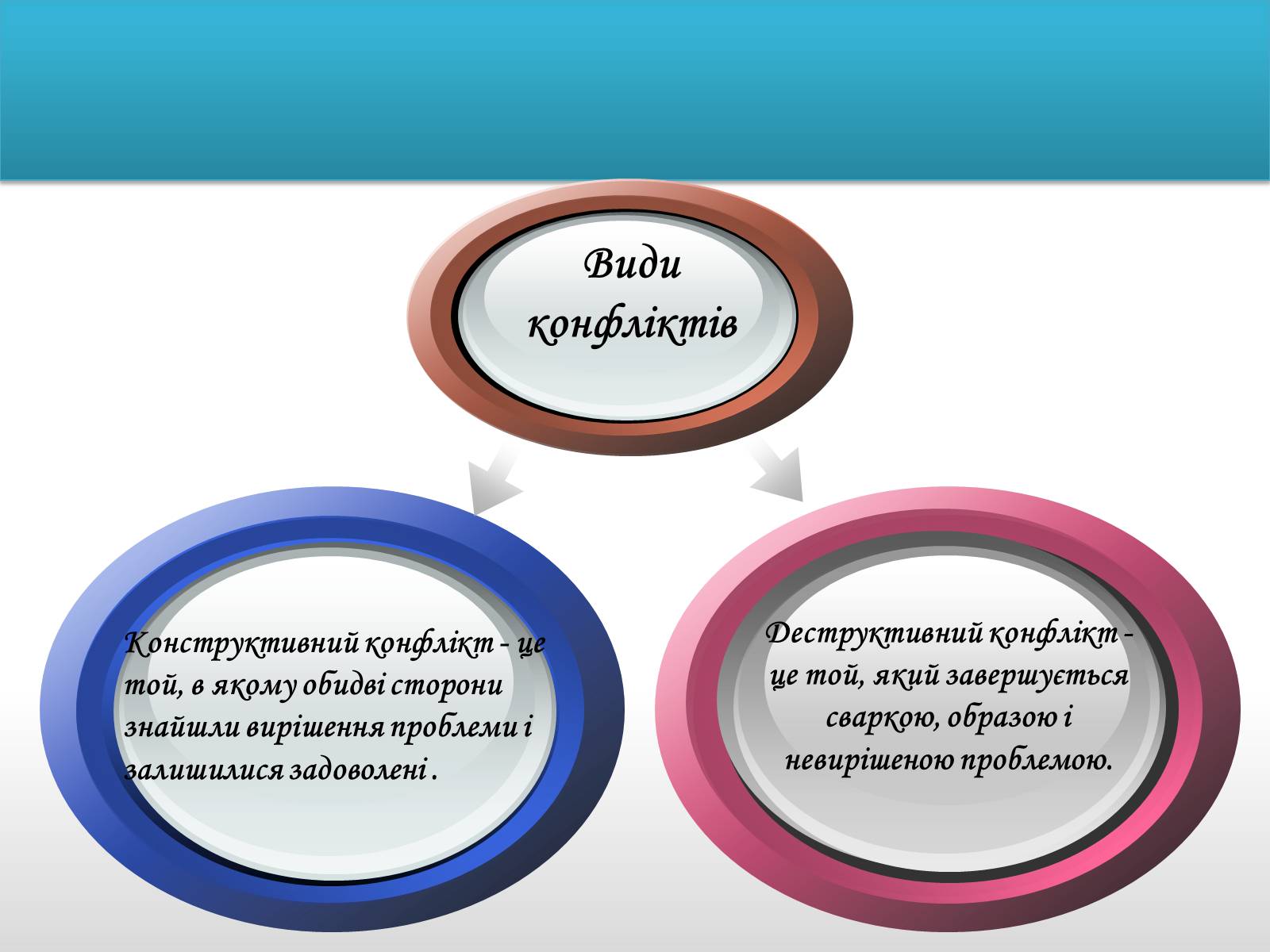 Види конфліктів

Конструктивний конфлікт - це той, в якому обидві сторони знайшли вирішення проблеми і залишилися задоволені .

Деструктивний конфлікт - це той, який завершується сваркою, образою і невирішеною проблемою.